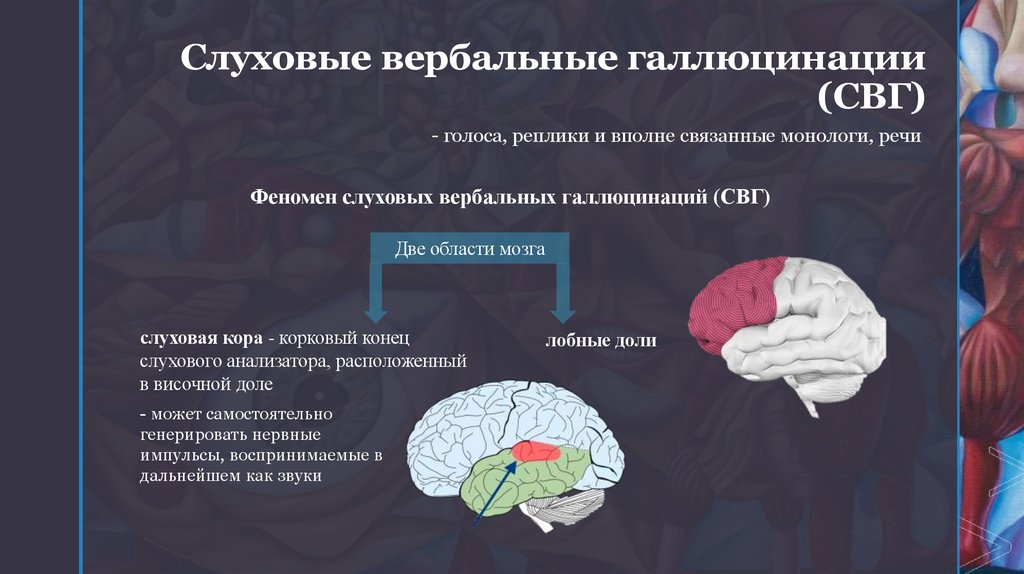 Слуховые вербальные галлюцинации (СВГ)

- голоса, реплики и вполне связанные монологи, речи

Феномен слуховых вербальных галлюцинаций (СВГ)

Две области мозга

слуховая кора - корковый конец слухового анализатора, расположенный в височной доле

- может самостоятельно генерировать нервные импульсы, воспринимаемые в дальнейшем как звуки

лобные доли